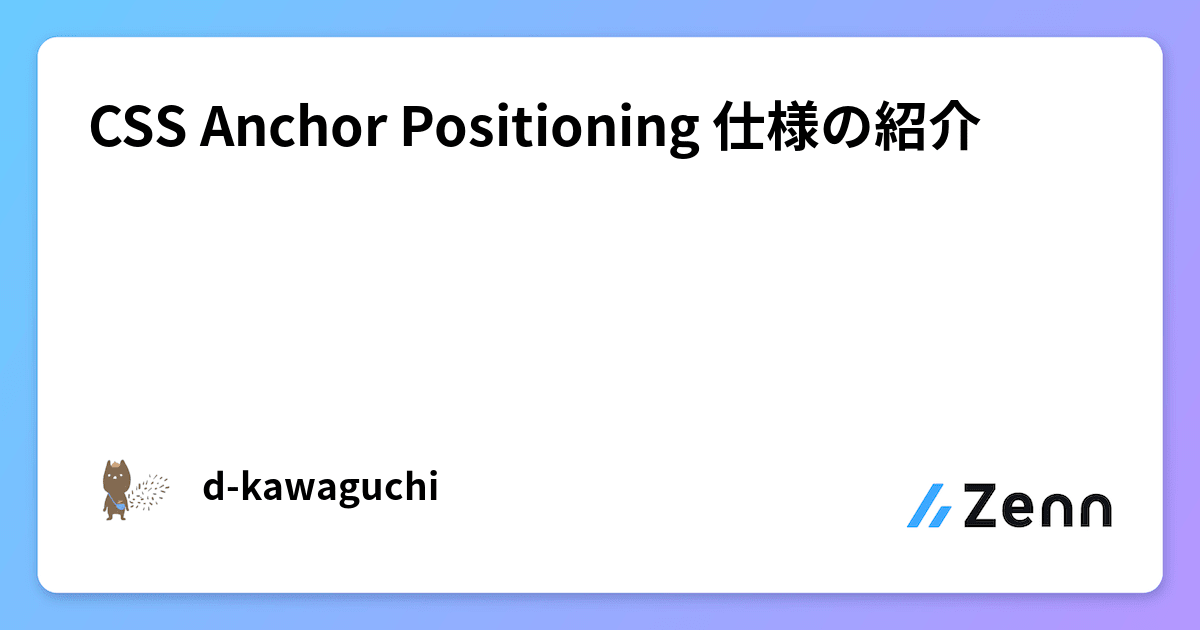 CSS Anchor Positioning 仕様の紹介

d-kawaguchi

Zenn